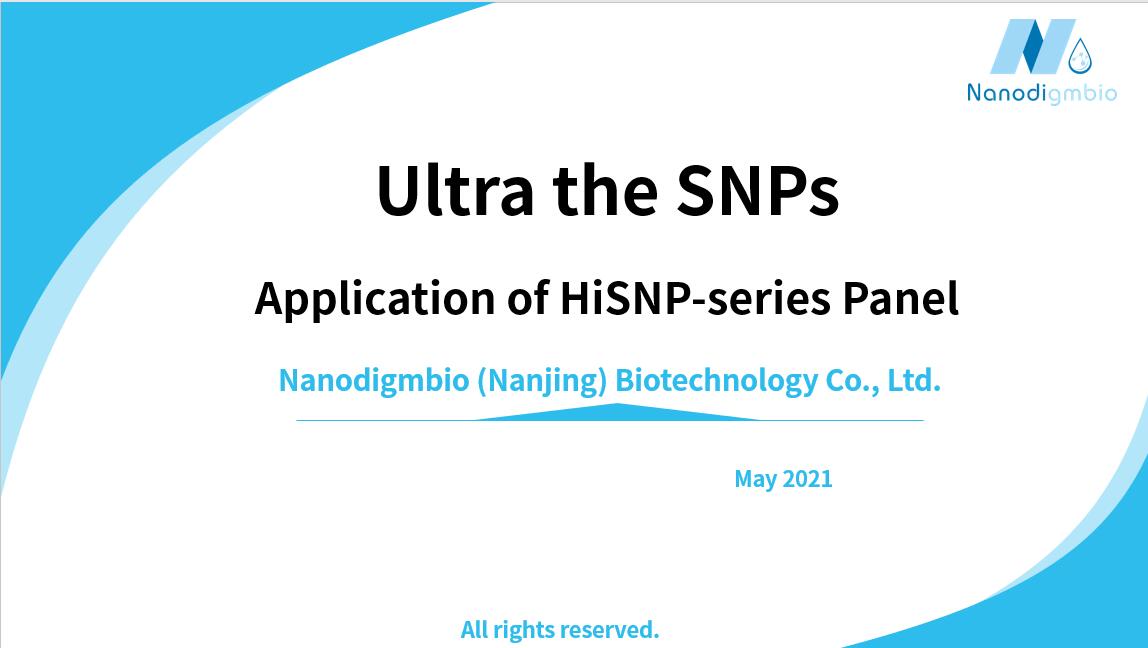 Nanodigmbio

Ultra the SNPs

Application of HiSNP-series Panel

Nanodigmbio (Nanjing) Biotechnology Co., Ltd.

May 2021

All rights reserved.